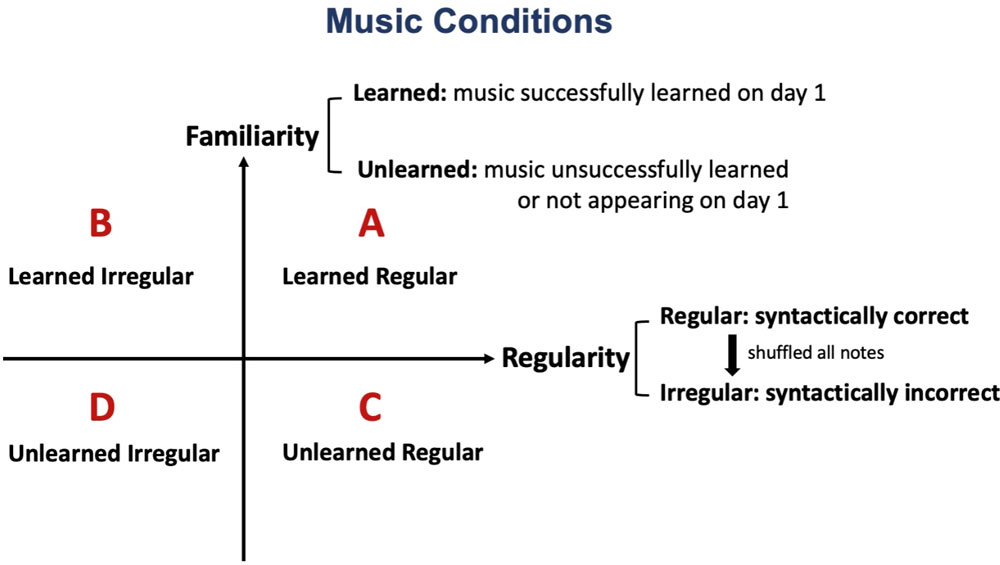 Music Conditions

Familiarity

Learned: music successfully learned on day 1

Unlearned: music unsuccessfully learned or not appearing on day 1

B

Learned Irregular

A

Learned Regular

Regularity

Regular: syntactically correct

shuffled all notes

Irregular: syntactically incorrect

D

Unlearned Irregular

C

Unlearned Regular